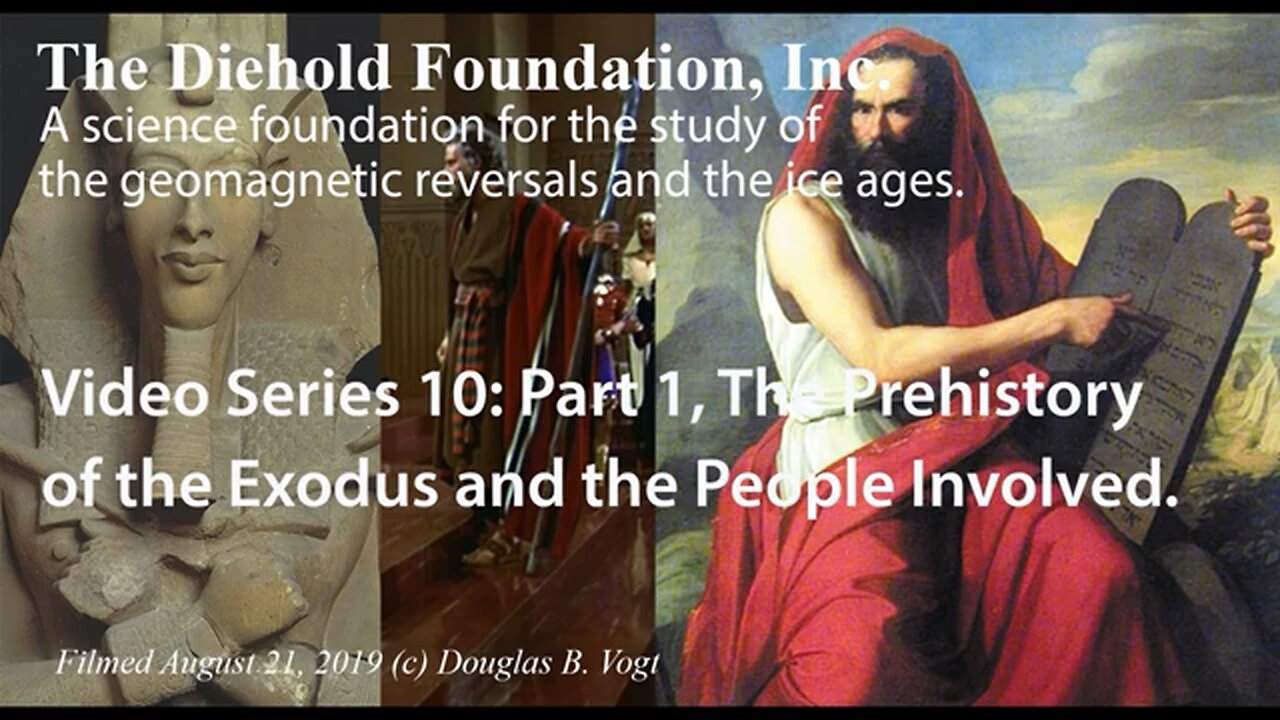 The Diehold Foundation, Inc.
A science foundation for the study of the geomagnetic reversals and the ice ages.

Video Series 10: Part 1, The Prehistory of the Exodus and the People Involved.

Filmed August 21, 2019 (c) Douglas B. Vogt